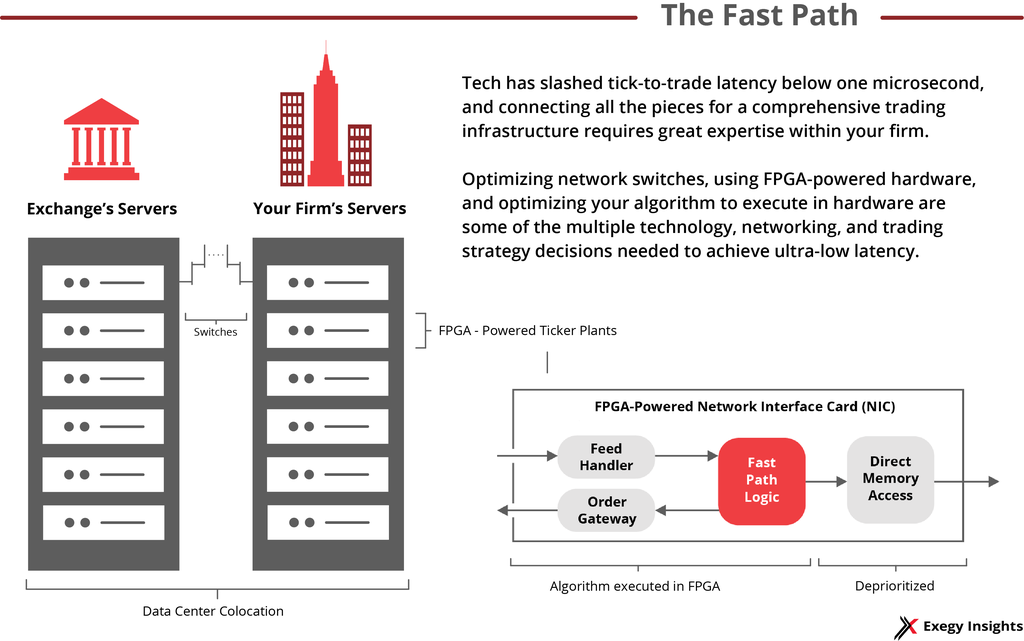 The Fast Path

Tech has slashed tick-to-trade latency below one microsecond, and connecting all the pieces for a comprehensive trading infrastructure requires great expertise within your firm.

Optimizing network switches, using FPGA-powered hardware, and optimizing your algorithm to execute in hardware are some of the multiple technology, networking, and trading strategy decisions needed to achieve ultra-low latency.

Exchange's Servers

Your Firm's Servers

Switches

FPGA - Powered Ticker Plants

FPGA-Powered Network Interface Card (NIC)

Feed Handler

Order Gateway

Fast Path Logic

Direct Memory Access

Algorithm executed in FPGA

Deprioritized

Data Center Colocation

Exegy Insights